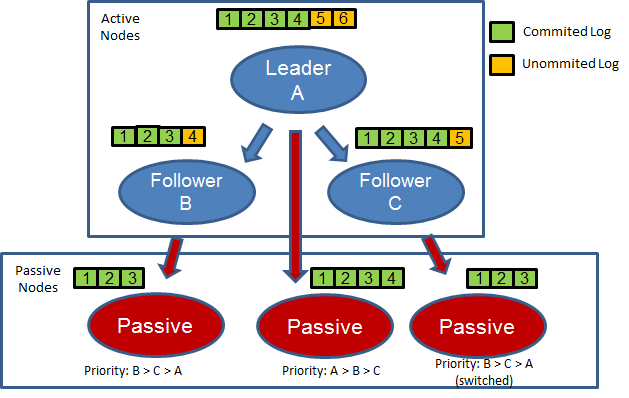 Active Nodes

1 2 3 4 5 6

Commited Log

Unommited Log

Leader A

1 2 3 4

1 2 3 4 5

Follower B

Follower C

Passive Nodes

1 2 3

1 2 3 4

1 2 3

Passive

Passive

Passive

Priority: B > C > A

Priority: A > B > C

Priority: B > C > A (switched)